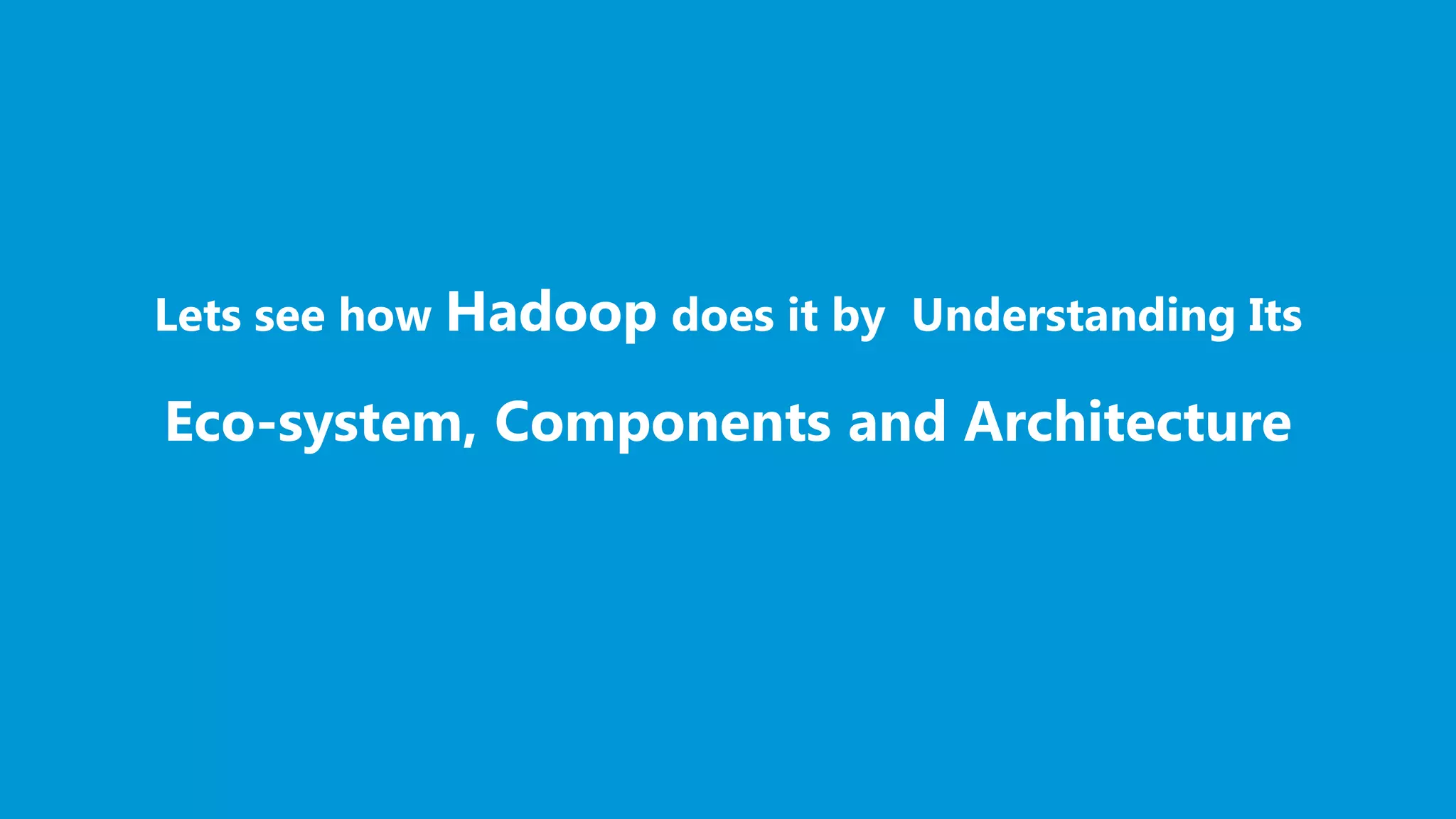 Lets see how Hadoop does it by Understanding Its Eco-system, Components and Architecture